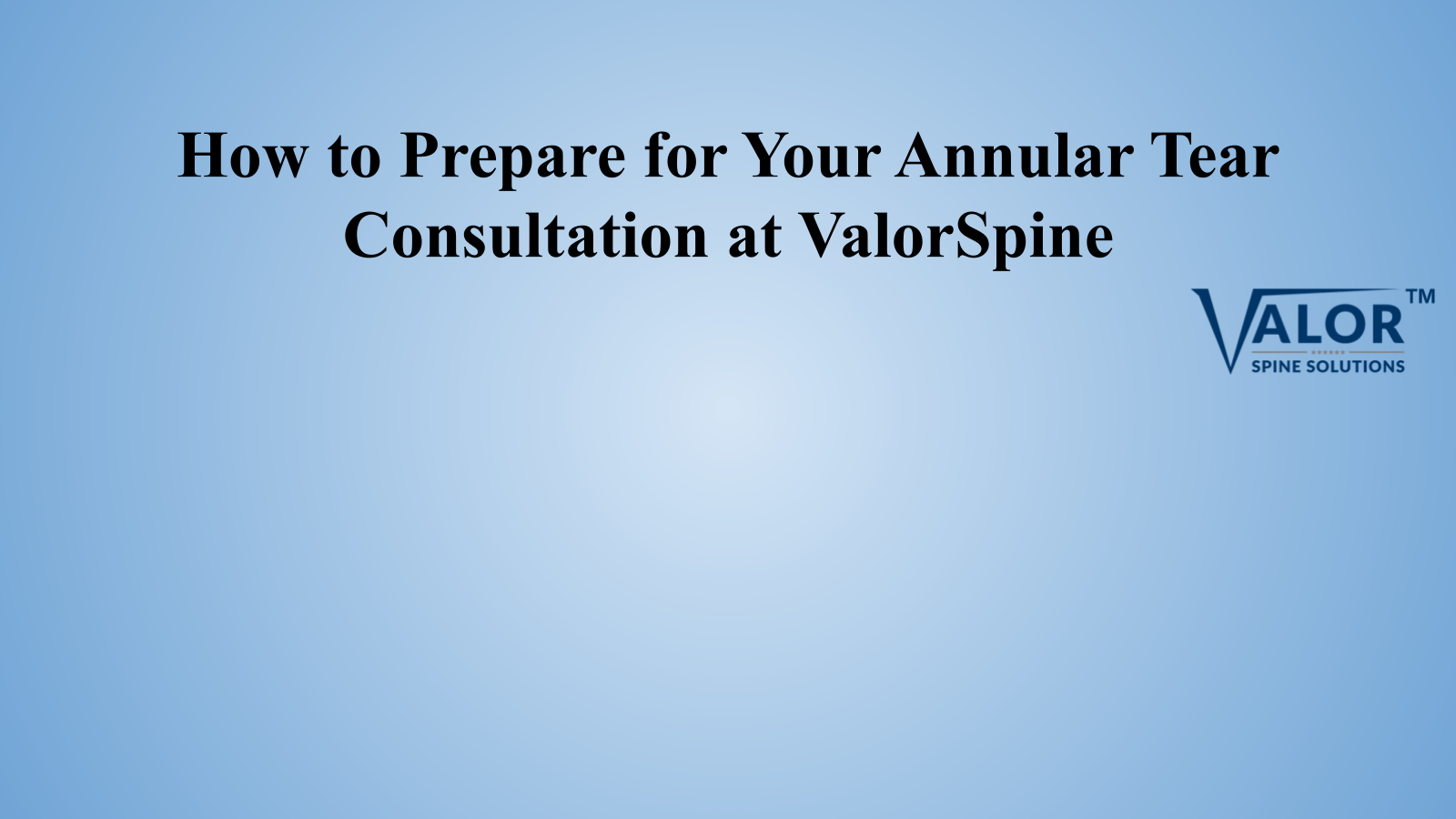 How to Prepare for Your Annular Tear Consultation at ValorSpine

VALOR™
SPINE SOLUTIONS